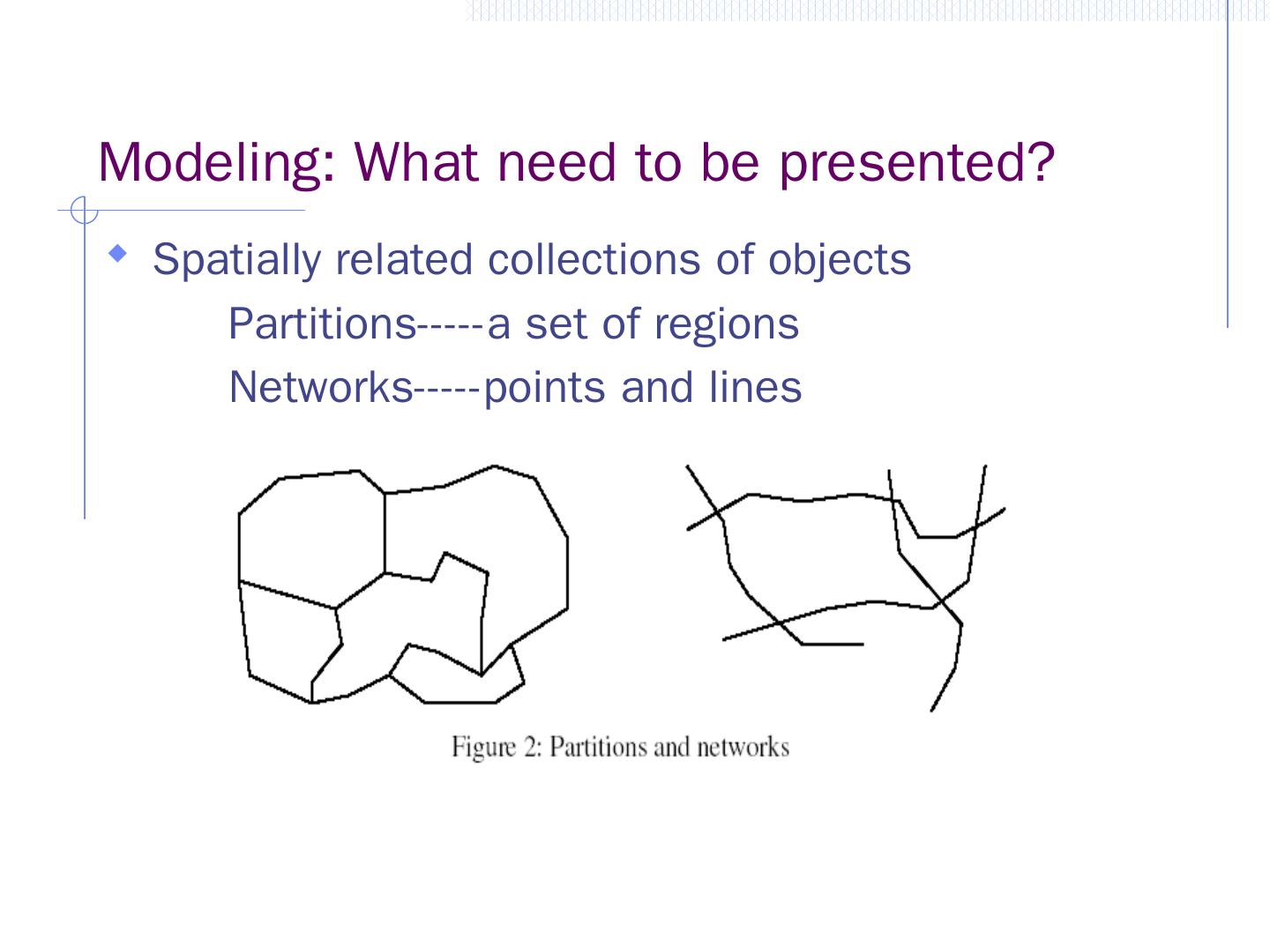 Modeling: What need to be presented?

Spatially related collections of objects

Partitions-----a set of regions

Networks-----points and lines

Figure 2: Partitions and networks